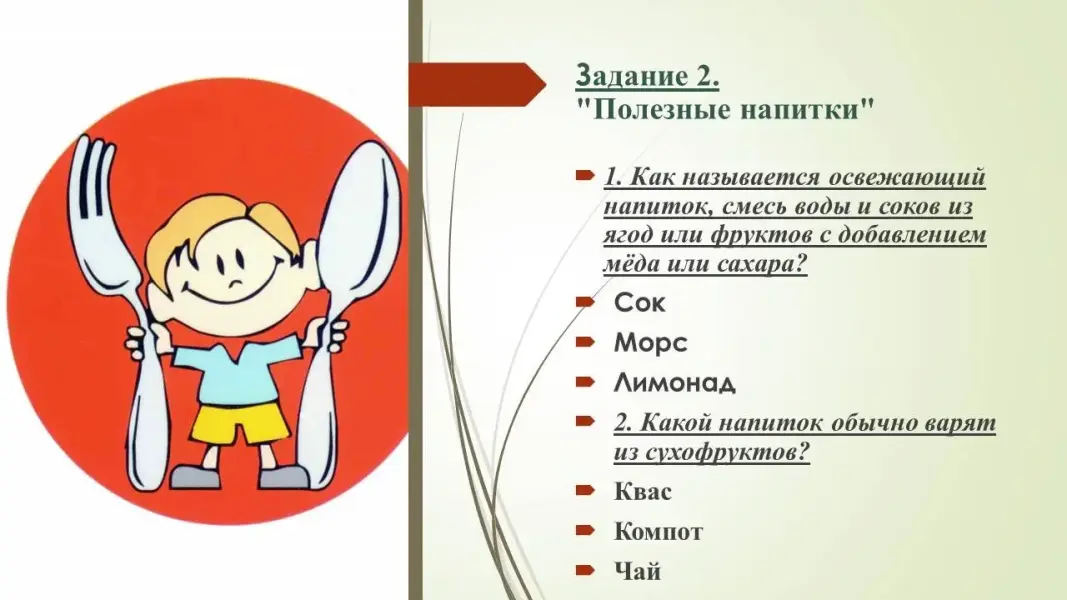 Задание 2.
"Полезные напитки"

1. Как называется освежающий напиток, смесь воды и соков из ягод или фруктов с добавлением мёда или сахара?

Сок

Морс

Лимонад

2. Какой напиток обычно варят из сухофруктов?

Квас

Компот

Чай